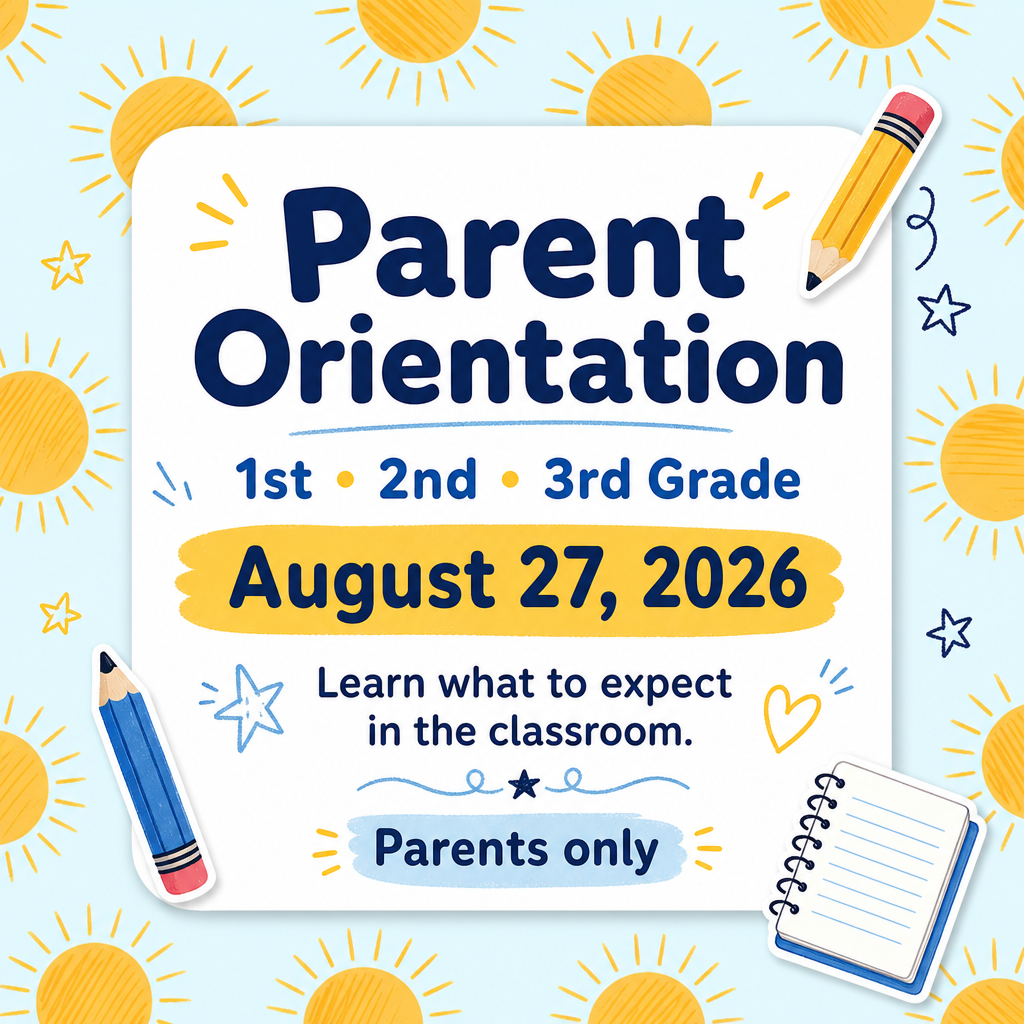 Parent Orientation

1st • 2nd • 3rd Grade

August 27, 2026

Learn what to expect in the classroom.

Parents only